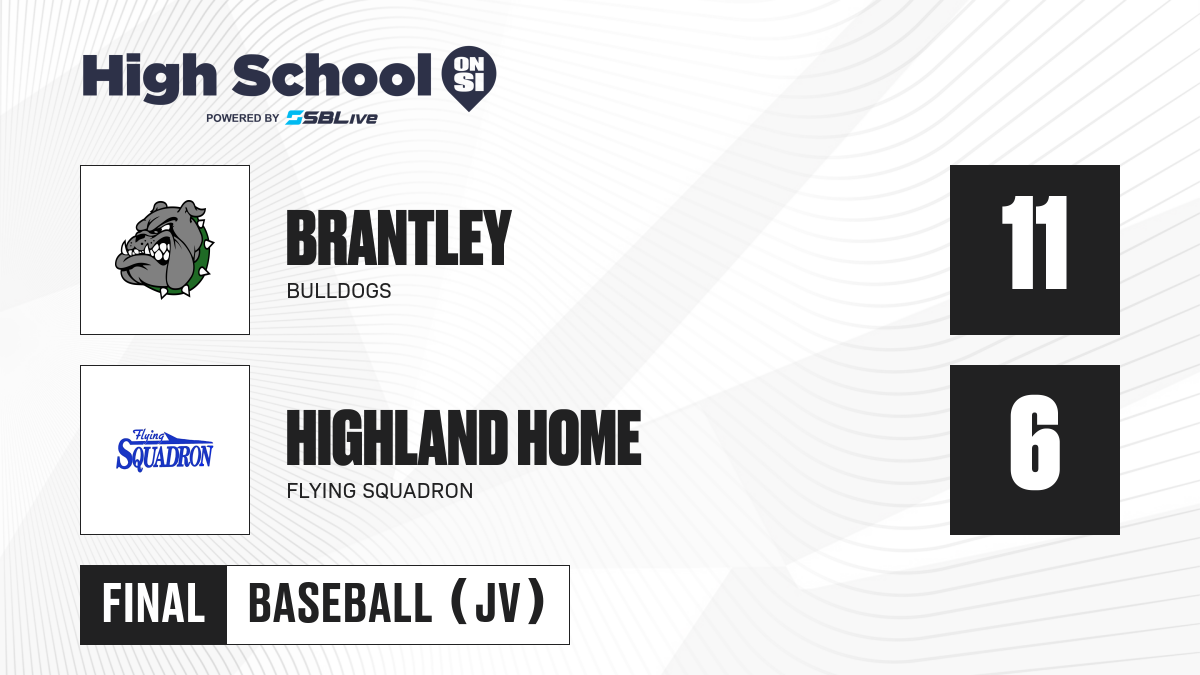 High School ON SI
POWERED BY SBLive

BRANTLEY
BULLDOGS
11

Flying SQUADRON
HIGHLAND HOME
FLYING SQUADRON
6

FINAL
BASEBALL (JV)